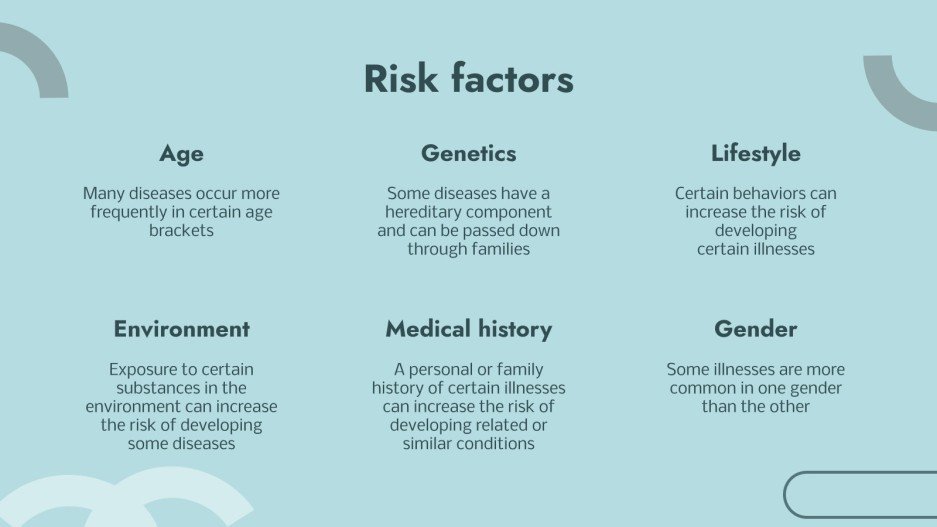 Risk factors

Age

Many diseases occur more frequently in certain age brackets

Genetics

Some diseases have a hereditary component and can be passed down through families

Lifestyle

Certain behaviors can increase the risk of developing certain illnesses

Environment

Exposure to certain substances in the environment can increase the risk of developing some diseases

Medical history

A personal or family history of certain illnesses can increase the risk of developing related or similar conditions

Gender

Some illnesses are more common in one gender than the other